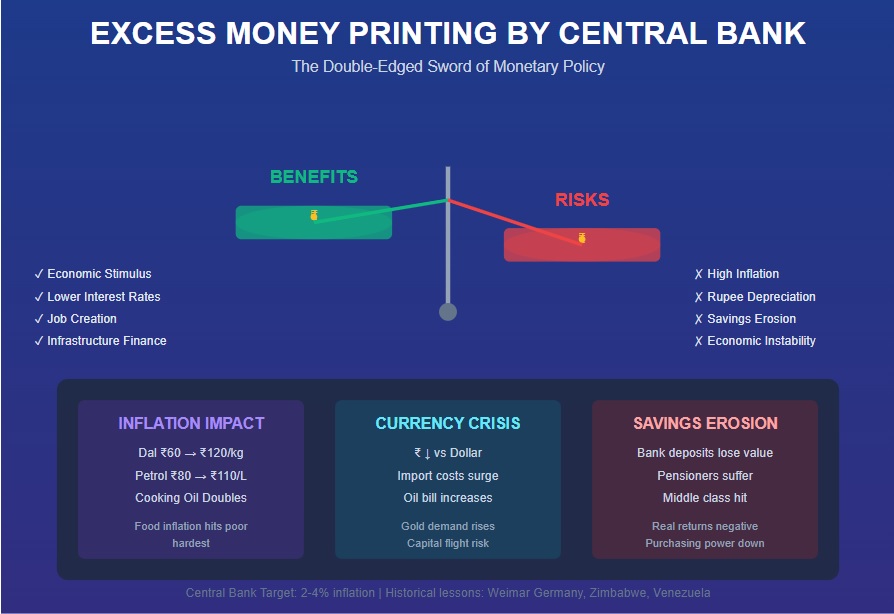 EXCESS MONEY PRINTING BY CENTRAL BANK

The Double-Edged Sword of Monetary Policy

BENEFITS

RISKS

✓ Economic Stimulus
✓ Lower Interest Rates
✓ Job Creation
✓ Infrastructure Finance

✗ High Inflation
✗ Rupee Depreciation
✗ Savings Erosion
✗ Economic Instability

INFLATION IMPACT

Dal ₹60 → ₹120/kg
Petrol ₹80 → ₹110/L
Cooking Oil Doubles

Food inflation hits poor hardest

CURRENCY CRISIS

₹ ↓ vs Dollar
Import costs surge
Oil bill increases

Gold demand rises
Capital flight risk

SAVINGS EROSION

Bank deposits lose value
Pensioners suffer
Middle class hit

Real returns negative
Purchasing power down

Central Bank Target: 2-4% inflation | Historical lessons: Weimar Germany, Zimbabwe, Venezuela